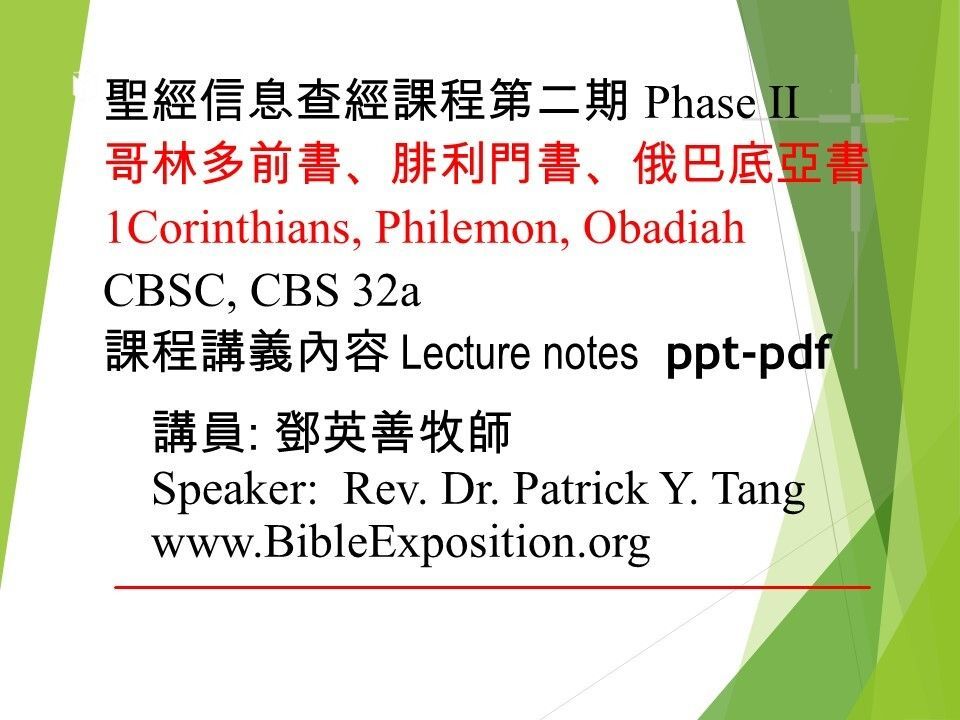 聖經信息查經課程第二期 Phase II
哥林多前書、腓利門書、俄巴底亞書
1Corinthians, Philemon, Obadiah
CBSC, CBS 32a
課程講義內容 Lecture notes ppt-pdf

講員: 鄧英善牧師
Speaker: Rev. Dr. Patrick Y. Tang
www.BibleExposition.org